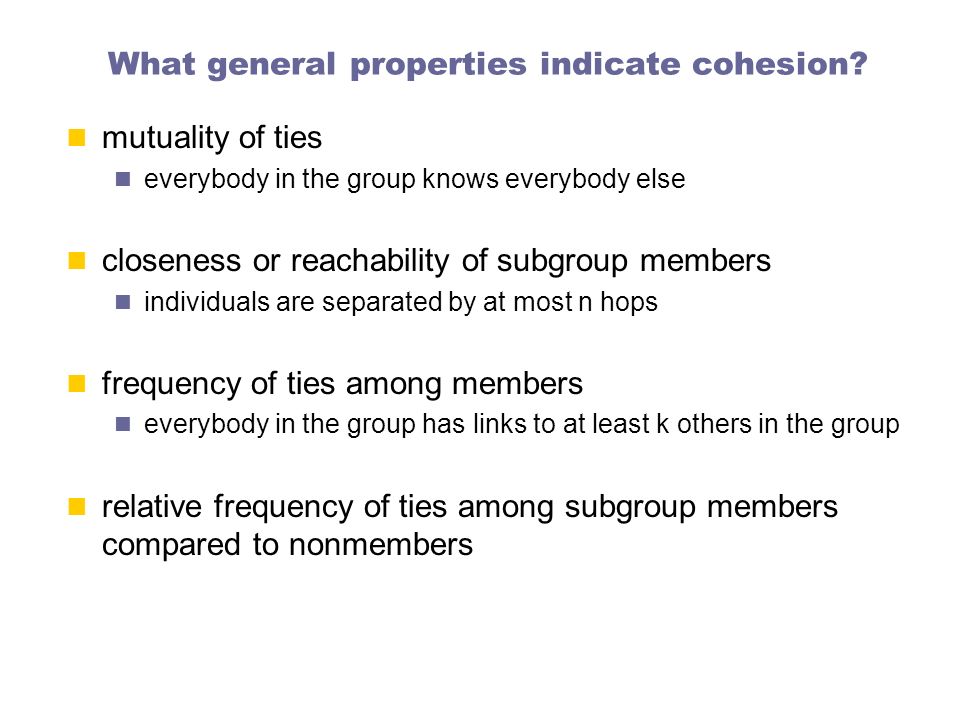 What general properties indicate cohesion?

mutuality of ties

everybody in the group knows everybody else

closeness or reachability of subgroup members

individuals are separated by at most n hops

frequency of ties among members

everybody in the group has links to at least k others in the group

relative frequency of ties among subgroup members compared to nonmembers